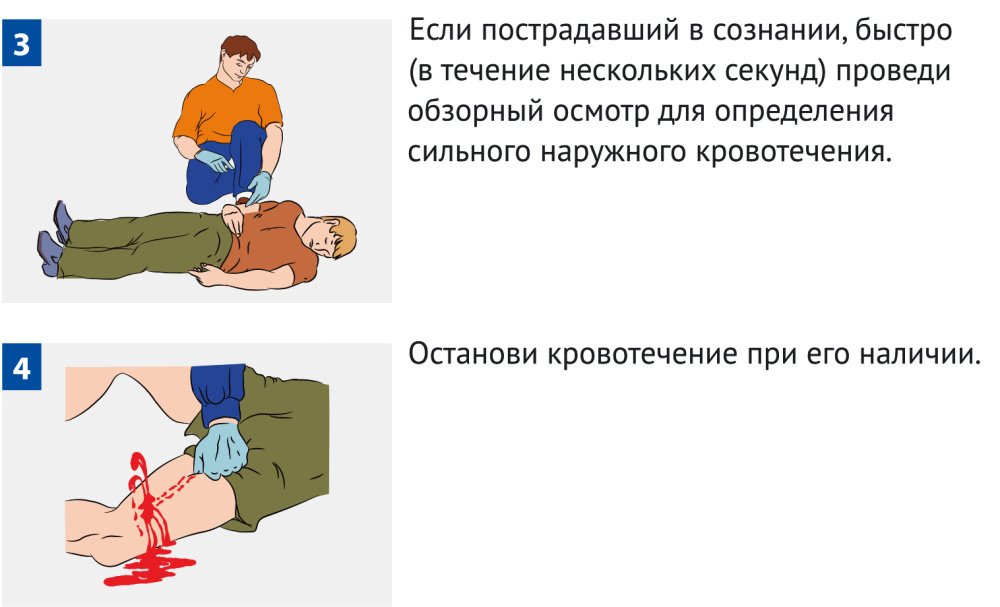 3

Если пострадавший в сознании, быстро (в течение нескольких секунд) проведи обзорный осмотр для определения сильного наружного кровотечения.

4

Останови кровотечение при его наличии.